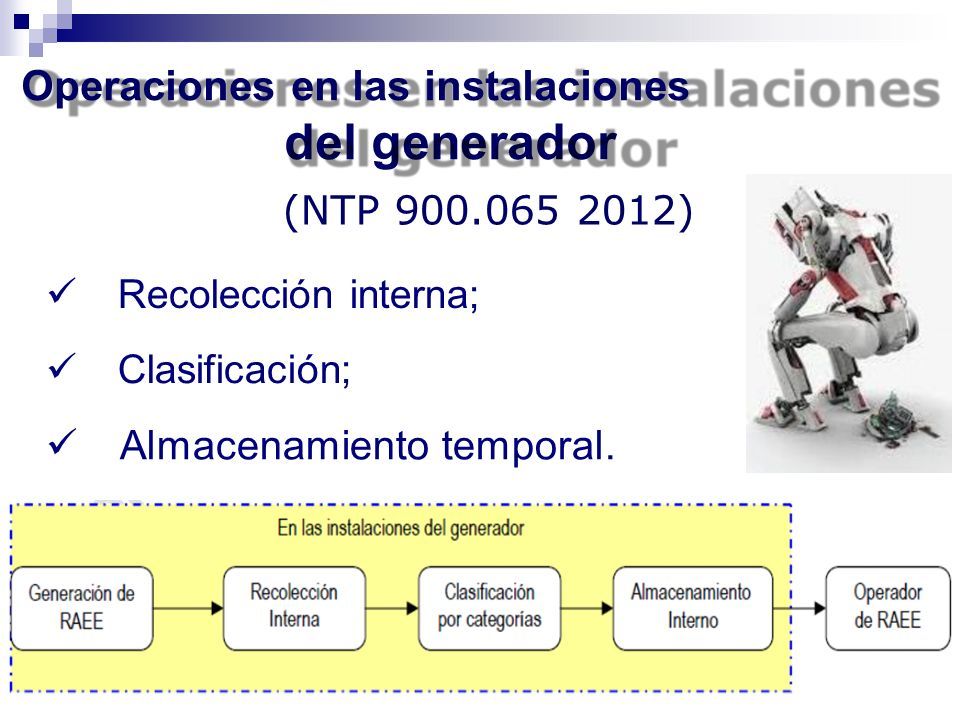 Operaciones en las instalaciones del generador

(NTP 900.065 2012)

✓ Recolección interna;

✓ Clasificación;

✓ Almacenamiento temporal.

En las instalaciones del generador

Generación de RAEE

Recolección Interna

Clasificación por categorías

Almacenamiento Interno

Operador de RAEE